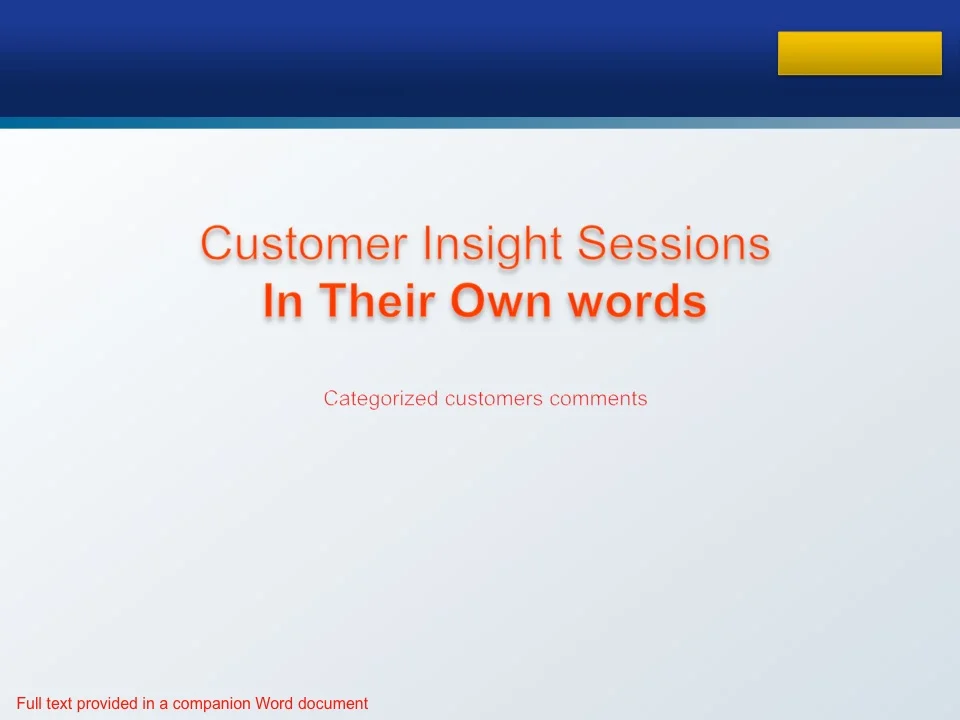 Customer Insight Sessions
In Their Own words

Categorized customers comments

Full text provided in a companion Word document